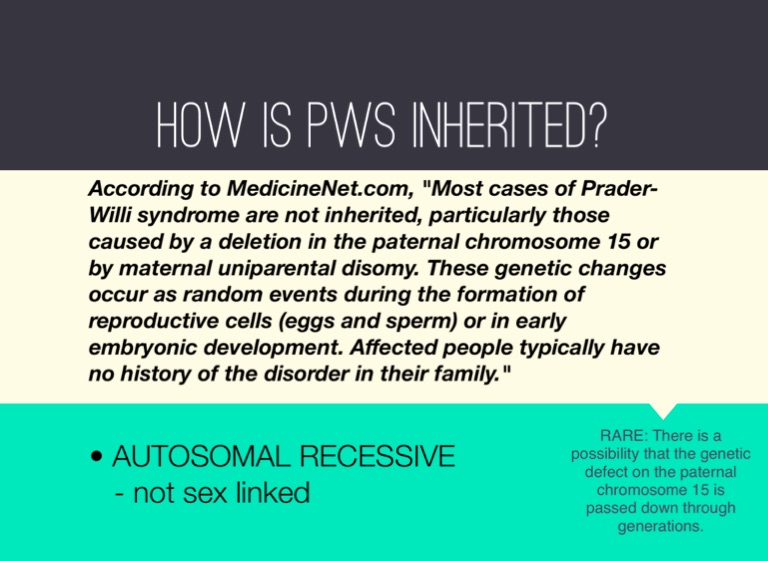 HOW IS PWS INHERITED?

According to MedicineNet.com, "Most cases of Prader-Willi syndrome are not inherited, particularly those caused by a deletion in the paternal chromosome 15 or by maternal uniparental disomy. These genetic changes occur as random events during the formation of reproductive cells (eggs and sperm) or in early embryonic development. Affected people typically have no history of the disorder in their family."

• AUTOSOMAL RECESSIVE
- not sex linked

RARE: There is a possibility that the genetic defect on the paternal chromosome 15 is passed down through generations.